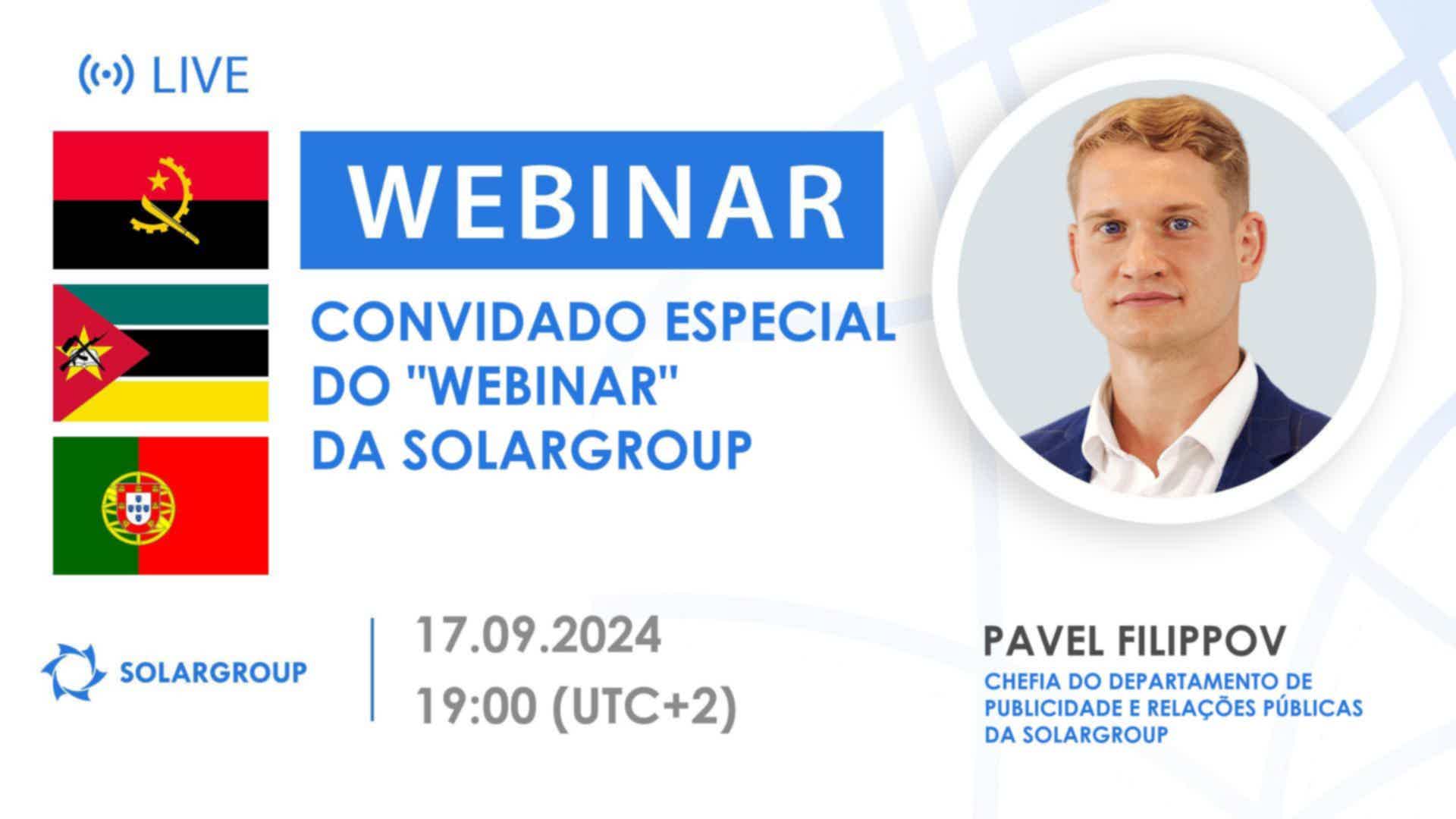 LIVE

WEBINAR

CONVIDADO ESPECIAL DO "WEBINAR" DA SOLARGROUP

SOLARGROUP

17.09.2024
19:00 (UTC+2)

PAVEL FILIPPOV

CHEFIA DO DEPARTAMENTO DE PUBLICIDADE E RELAÇÕES PÚBLICAS DA SOLARGROUP